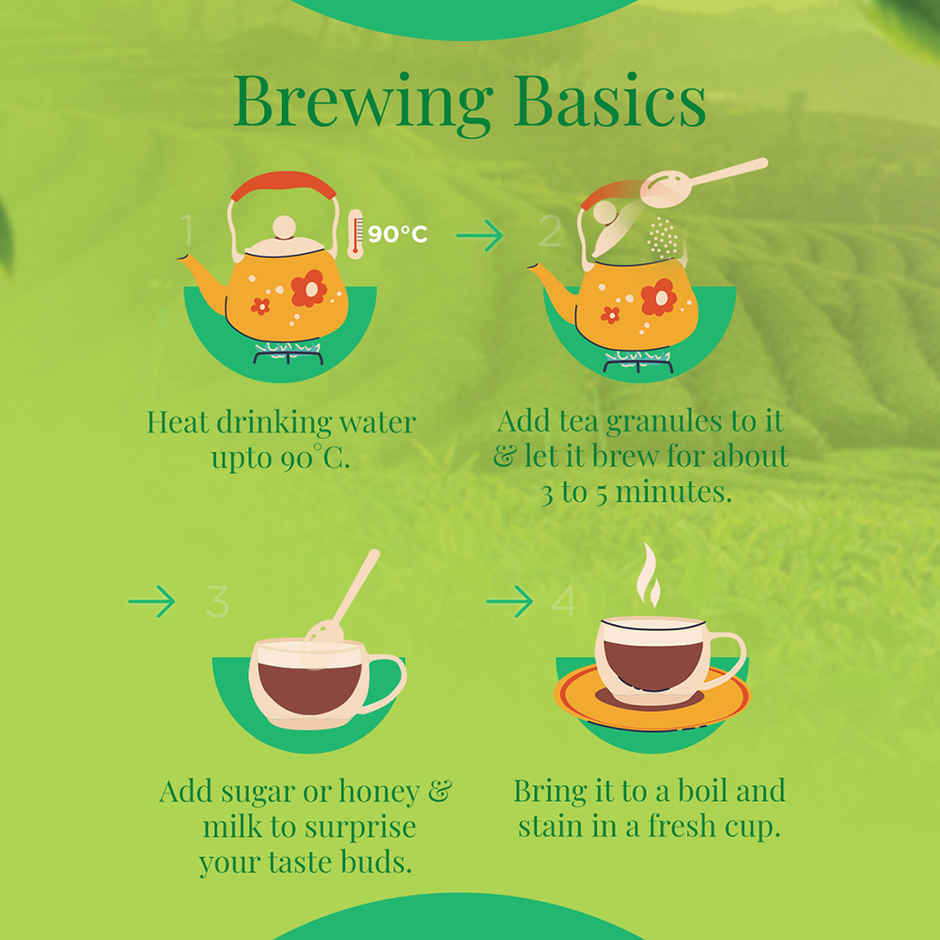 Brewing Basics

1

90°C

Heat drinking water upto 90°C.

2

Add tea granules to it & let it brew for about 3 to 5 minutes.

3

Add sugar or honey & milk to surprise your taste buds.

4

Bring it to a boil and stain in a fresh cup.